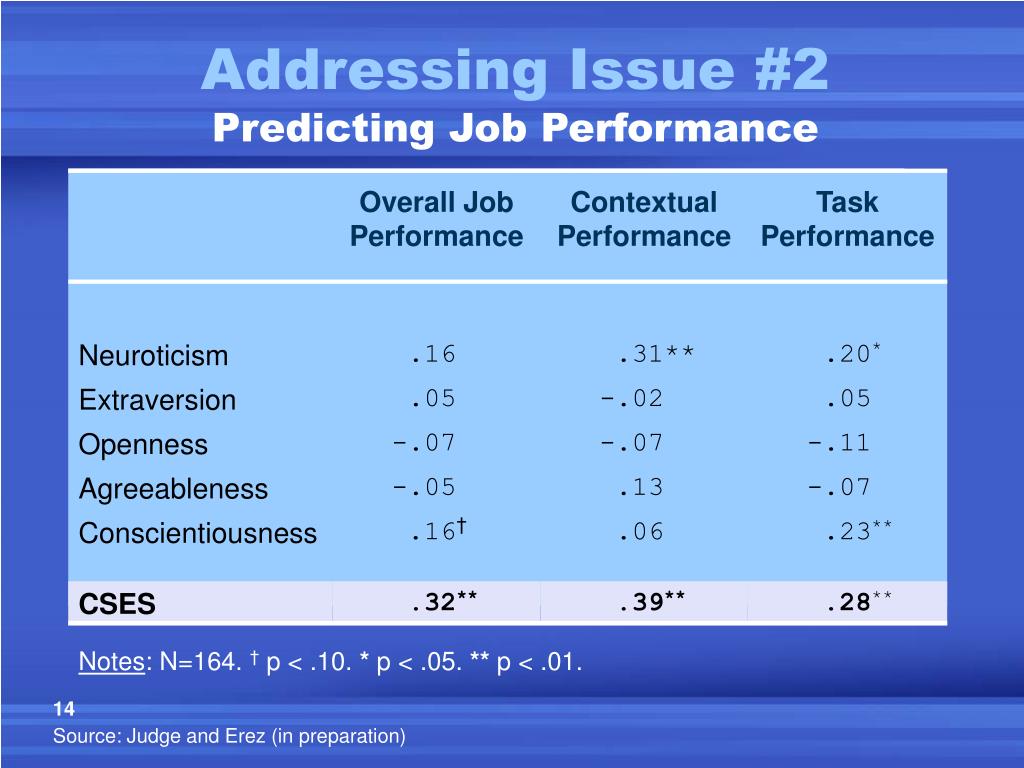 Addressing Issue #2
Predicting Job Performance

| | Overall Job Performance | Contextual Performance | Task Performance |
|---|---|---|---|
| Neuroticism | .16 | .31** | .20* |
| Extraversion | .05 | -.02 | .05 |
| Openness | -.07 | -.07 | -.11 |
| Agreeableness | -.05 | .13 | -.07 |
| Conscientiousness | .16† | .06 | .23** |
| CSES | .32** | .39** | .28** |

Notes: N=164. † p < .10. * p < .05. ** p < .01.

14
Source: Judge and Erez (in preparation)